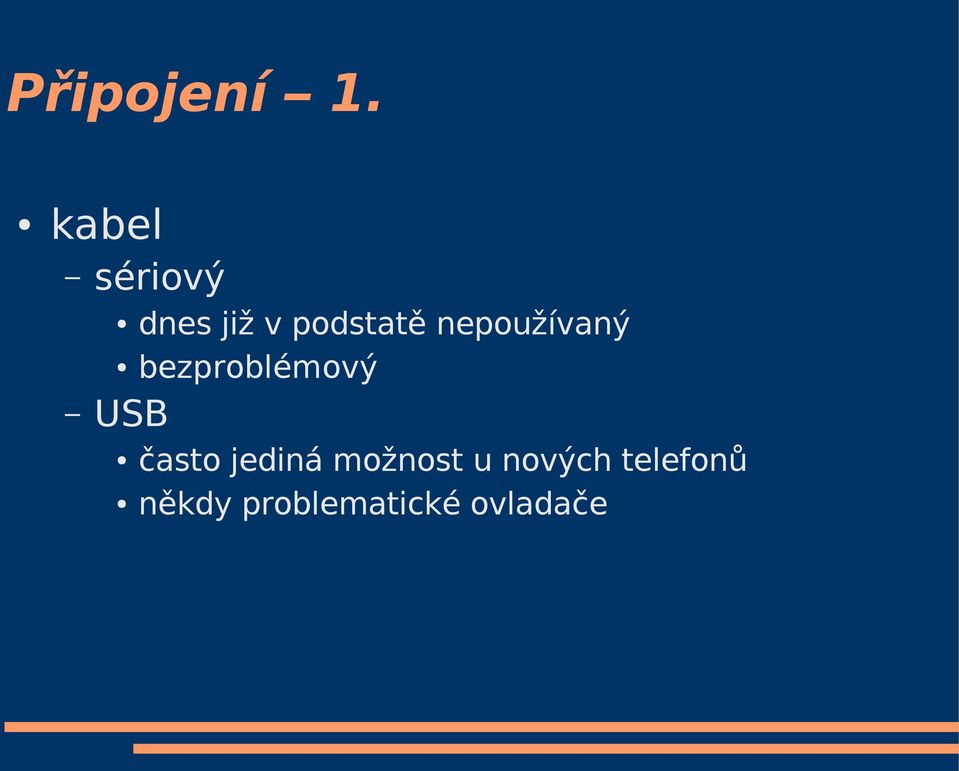 Připojení – 1.

• kabel
  – sériový
    • dnes již v podstatě nepoužívaný
    • bezproblémový
  – USB
    • často jediná možnost u nových telefonů
    • někdy problematické ovladače